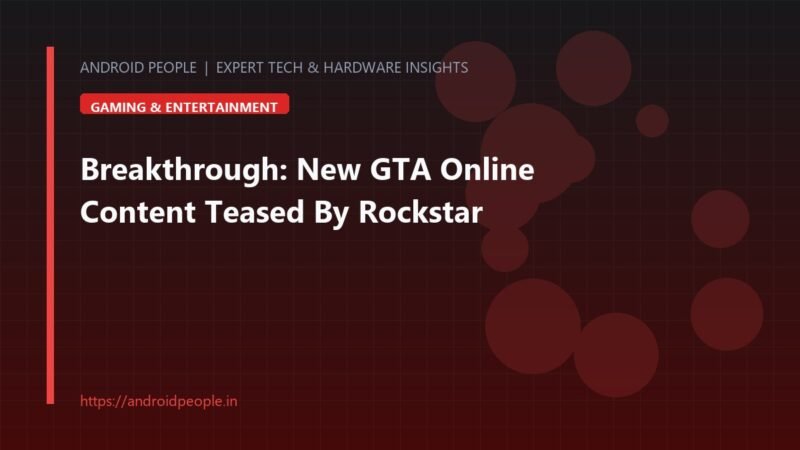 ANDROID PEOPLE | EXPERT TECH & HARDWARE INSIGHTS

GAMING & ENTERTAINMENT

Breakthrough: New GTA Online Content Teased By Rockstar

https://androidpeople.in